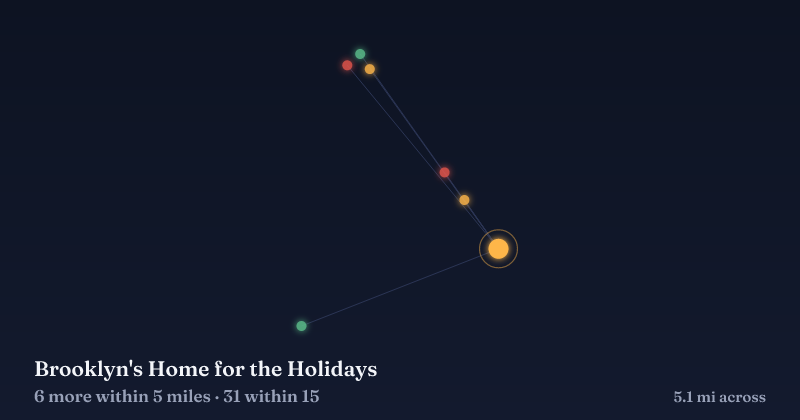 Brooklyn's Home for the Holidays

6 more within 5 miles · 31 within 15

5.1 mi across